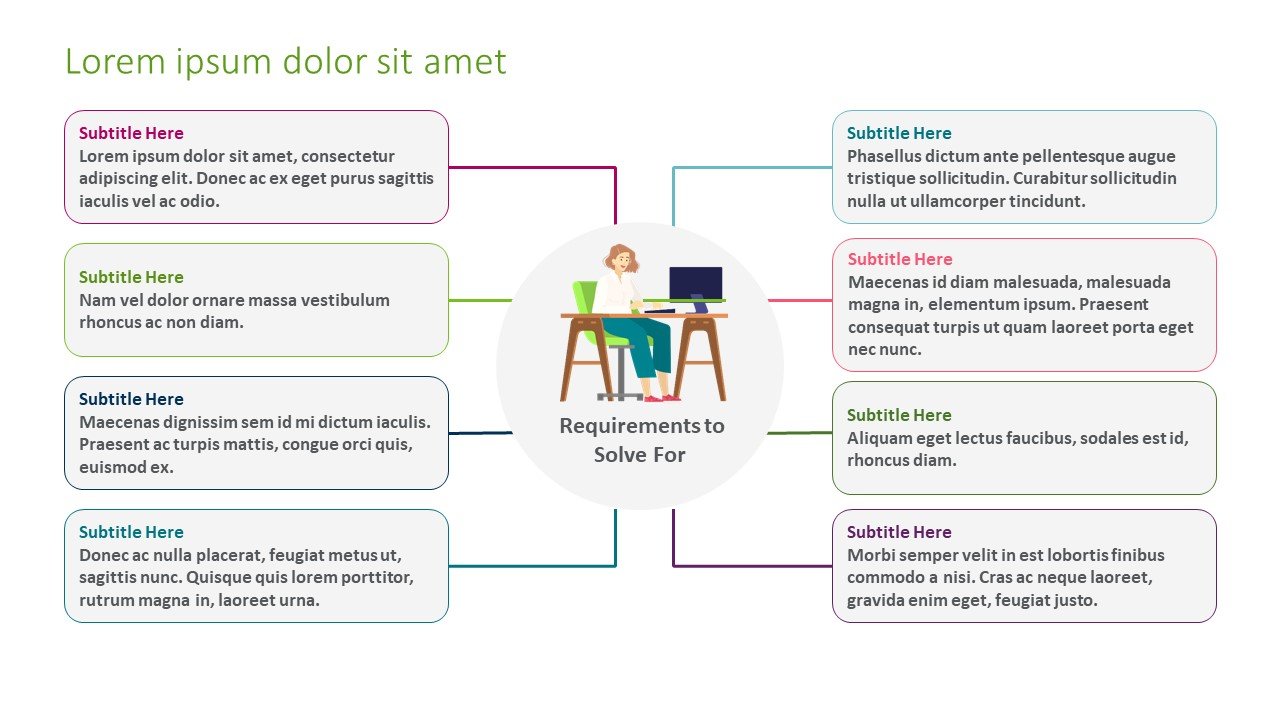 Lorem ipsum dolor sit amet

Subtitle Here
Lorem ipsum dolor sit amet, consectetur adipiscing elit. Donec ac ex eget purus sagittis iaculis vel ac odio.

Subtitle Here
Nam vel dolor ornare massa vestibulum rhoncus ac non diam.

Subtitle Here
Maecenas dignissim sem id mi dictum iaculis. Praesent ac turpis mattis, congue orci quis, euismod ex.

Subtitle Here
Donec ac nulla placerat, feugiat metus ut, sagittis nunc. Quisque quis lorem porttitor, rutrum magna in, laoreet urna.

Requirements to Solve For

Subtitle Here
Phasellus dictum ante pellentesque augue tristique sollicitudin. Curabitur sollicitudin nulla ut ullamcorper tincidunt.

Subtitle Here
Maecenas id diam malesuada, malesuada magna in, elementum ipsum. Praesent consequat turpis ut quam laoreet porta eget nec nunc.

Subtitle Here
Aliquam eget lectus faucibus, sodales est id, rhoncus diam.

Subtitle Here
Morbi semper velit in est lobortis finibus commodo a nisi. Cras ac neque laoreet, gravida enim eget, feugiat justo.